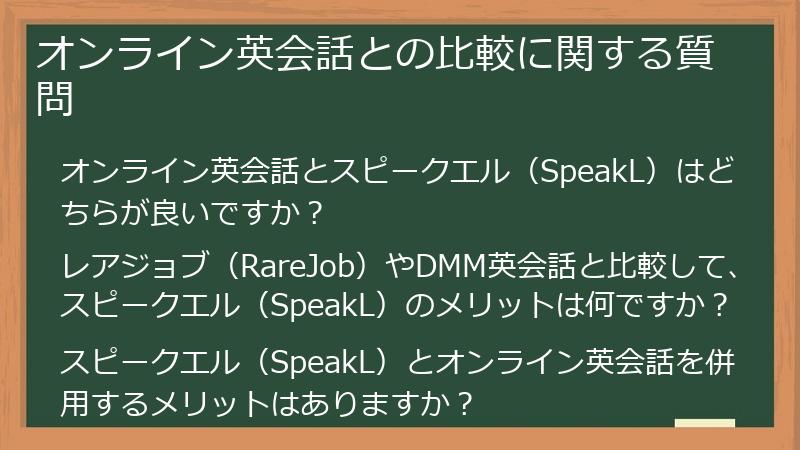 オンライン英会話との比較に関する質問

オンライン英会話とスピークエル（SpeakL）はどちらが良いですか？

レアジョブ（RareJob）やDMM英会話と比較して、スピークエル（SpeakL）のメリットは何ですか？

スピークエル（SpeakL）とオンライン英会話を併用するメリットはありますか？